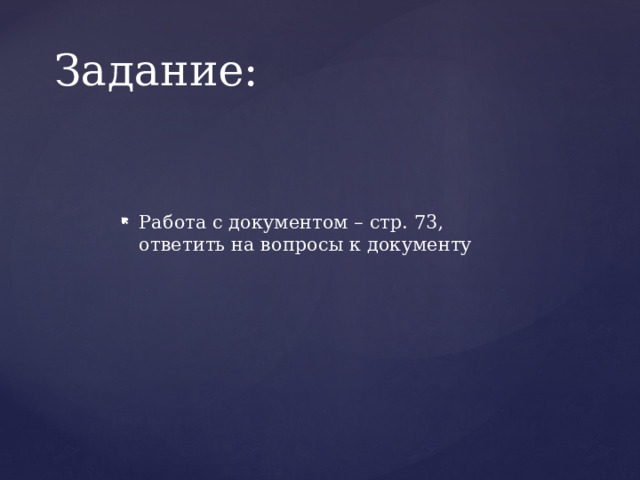 Задание:

Работа с документом – стр. 73, ответить на вопросы к документу